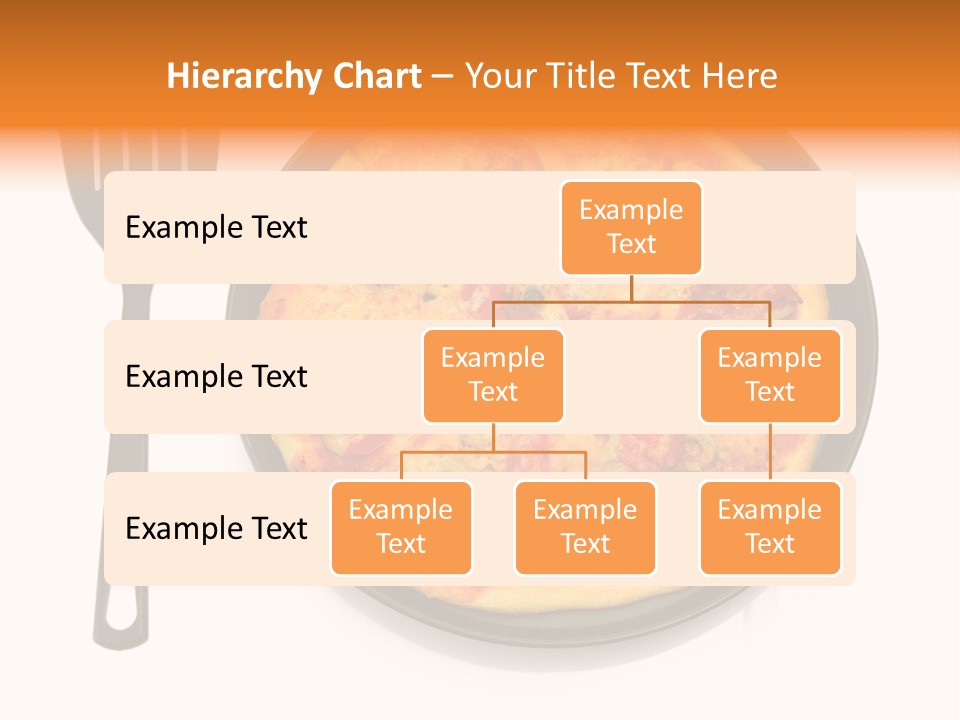 Hierarchy Chart – Your Title Text Here

Example Text

Example Text

Example Text

Example Text

Example Text

Example Text

Example Text

Example Text

Example Text